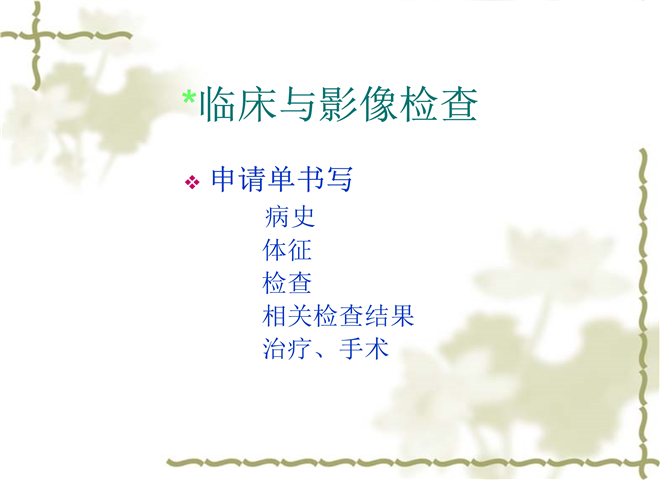 *临床与影像检查

❖ 申请单书写

病史
体征
检查
相关检查结果
治疗、手术